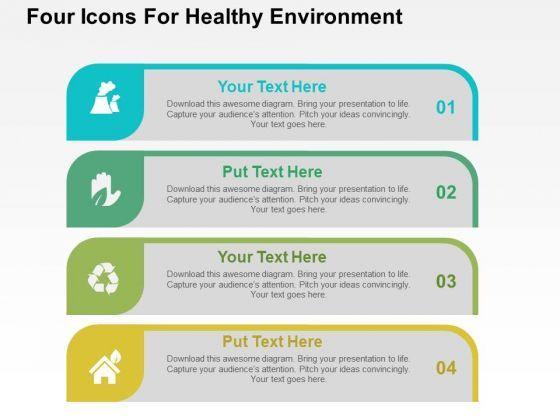 Four Icons For Healthy Environment

Your Text Here
Download this awesome diagram. Bring your presentation to life. Capture your audience's attention. Pitch your ideas convincingly. Your text goes here.
01

Put Text Here
Download this awesome diagram. Bring your presentation to life. Capture your audience's attention. Pitch your ideas convincingly. Your text goes here.
02

Your Text Here
Download this awesome diagram. Bring your presentation to life. Capture your audience's attention. Pitch your ideas convincingly. Your text goes here.
03

Put Text Here
Download this awesome diagram. Bring your presentation to life. Capture your audience's attention. Pitch your ideas convincingly. Your text goes here.
04